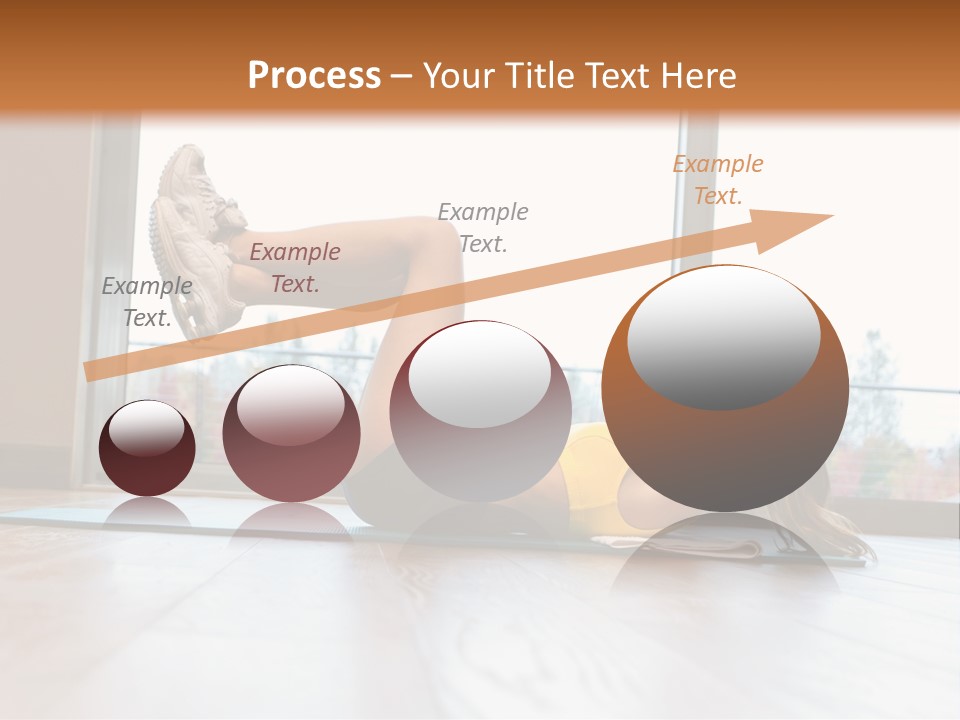 Process – Your Title Text Here

Example Text.

Example Text.

Example Text.

Example Text.